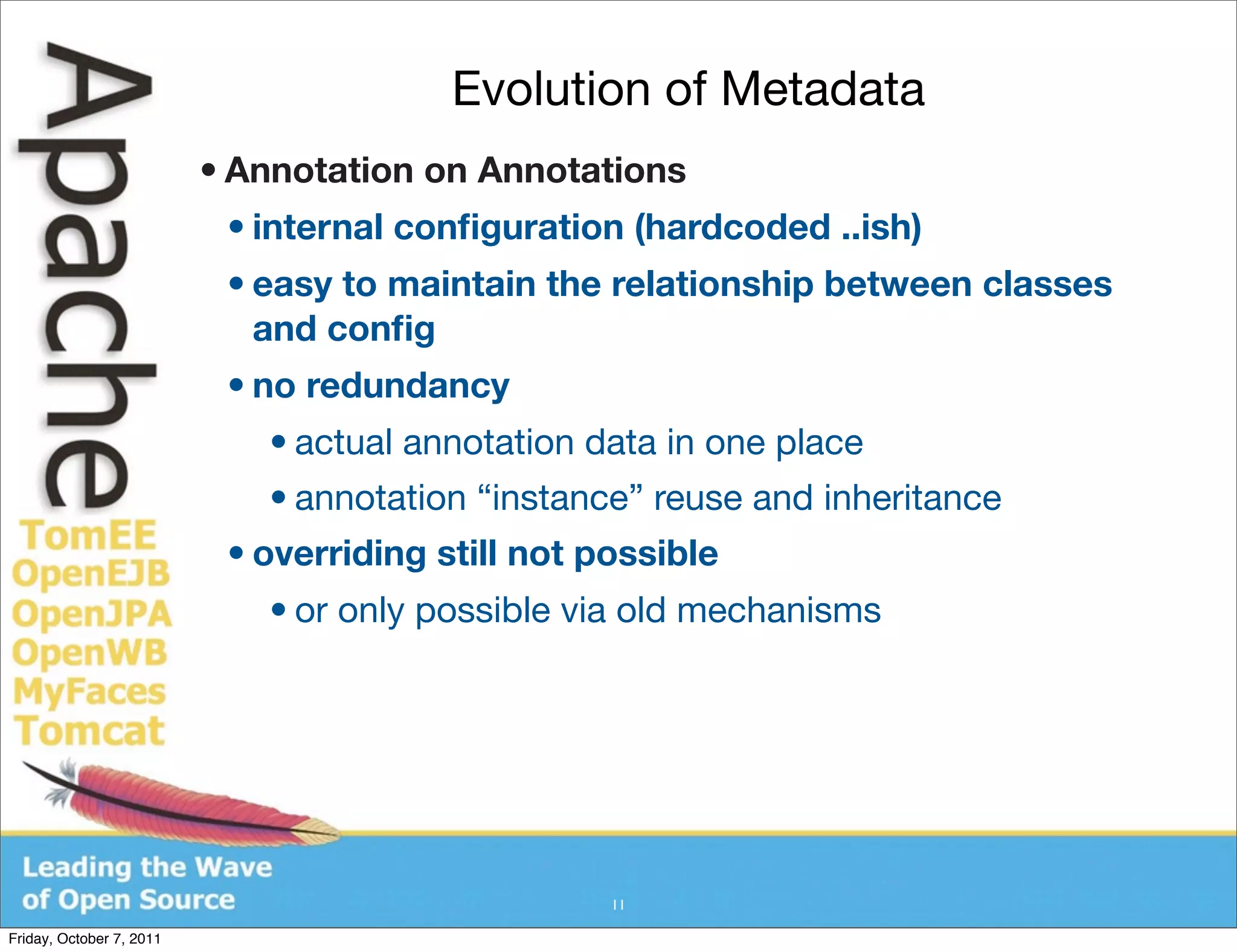 Apache

TomEE
OpenEJB
OpenJPA
OpenWB
MyFaces
Tomcat

Evolution of Metadata

• Annotation on Annotations
  • internal configuration (hardcoded ..ish)
  • easy to maintain the relationship between classes and config
  • no redundancy
    • actual annotation data in one place
    • annotation “instance” reuse and inheritance
  • overriding still not possible
    • or only possible via old mechanisms

Leading the Wave
of Open Source

11

Friday, October 7, 2011